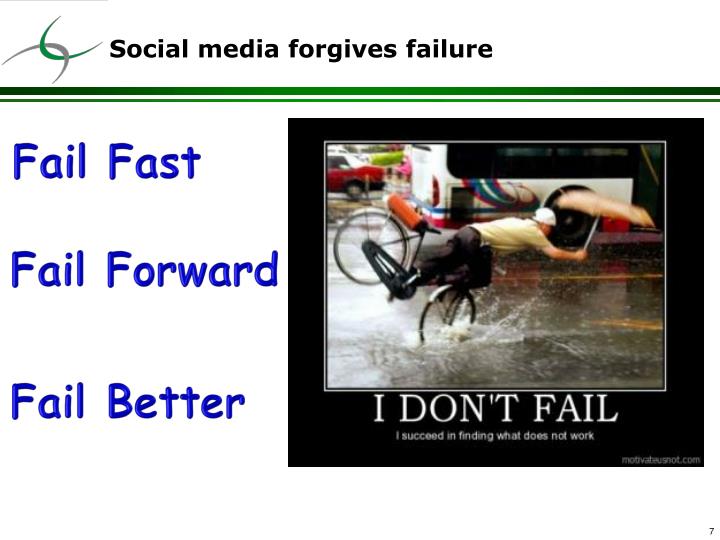 Social media forgives failure

Fail Fast

Fail Forward

Fail Better

I DON'T FAIL

I succeed in finding what does not work

motivateusnot.com

7